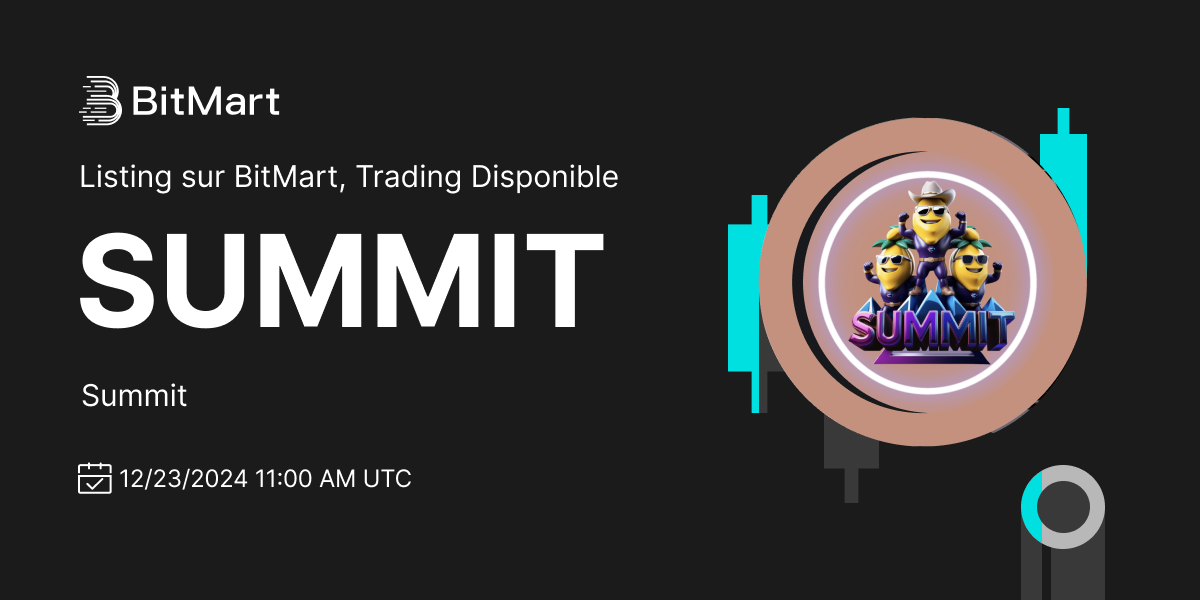 BitMart

Listing sur BitMart, Trading Disponible

SUMMIT

Summit

12/23/2024 11:00 AM UTC

SUMMIT